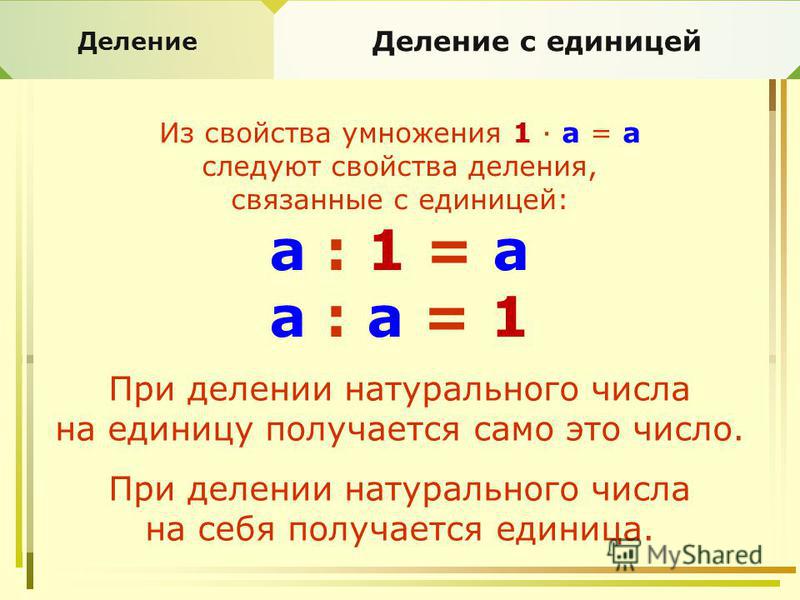 Деление

Деление с единицей

Из свойства умножения $1 \cdot a = a$ следуют свойства деления, связанные с единицей:

$a : 1 = a$

$a : a = 1$

При делении натурального числа на единицу получается само это число.

При делении натурального числа на себя получается единица.

MyShared